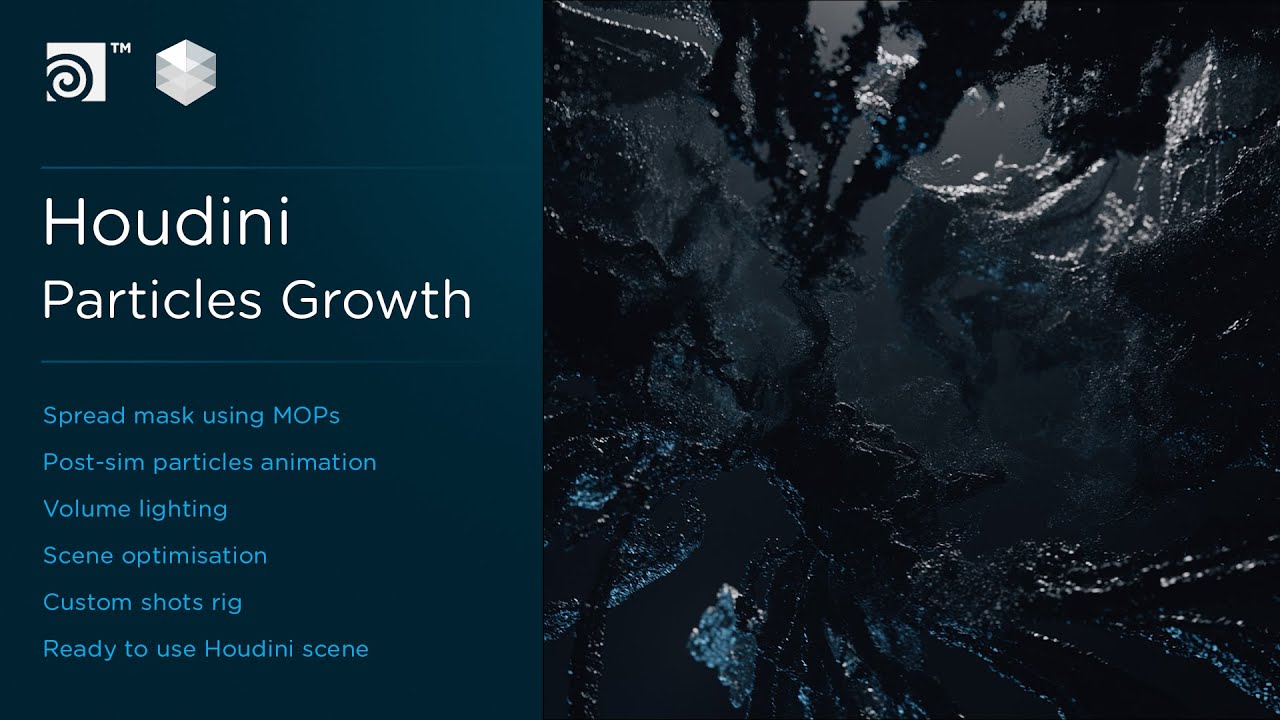 ™

Houdini
Particles Growth

Spread mask using MOPs
Post-sim particles animation
Volume lighting
Scene optimisation
Custom shots rig
Ready to use Houdini scene